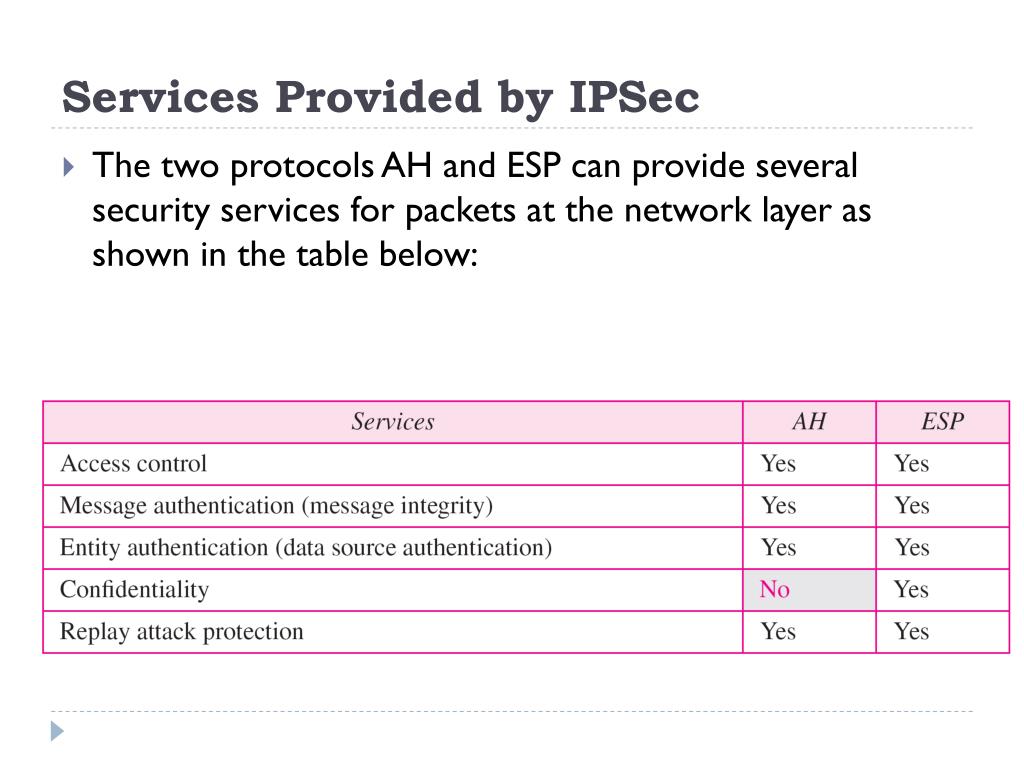 Services Provided by IPSec

The two protocols AH and ESP can provide several security services for packets at the network layer as shown in the table below:

| Services | AH | ESP |
|---|---|---|
| Access control | Yes | Yes |
| Message authentication (message integrity) | Yes | Yes |
| Entity authentication (data source authentication) | Yes | Yes |
| Confidentiality | No | Yes |
| Replay attack protection | Yes | Yes |